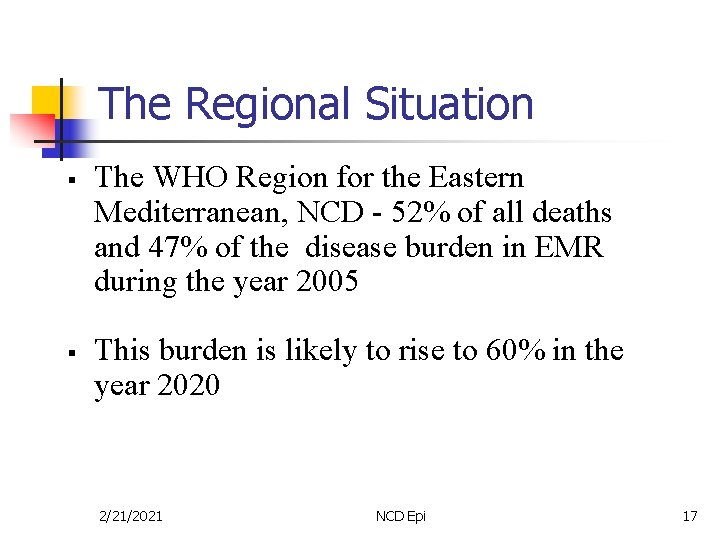 The Regional Situation

▪ The WHO Region for the Eastern Mediterranean, NCD - 52% of all deaths and 47% of the disease burden in EMR during the year 2005

▪ This burden is likely to rise to 60% in the year 2020

2/21/2021 NCD Epi 17